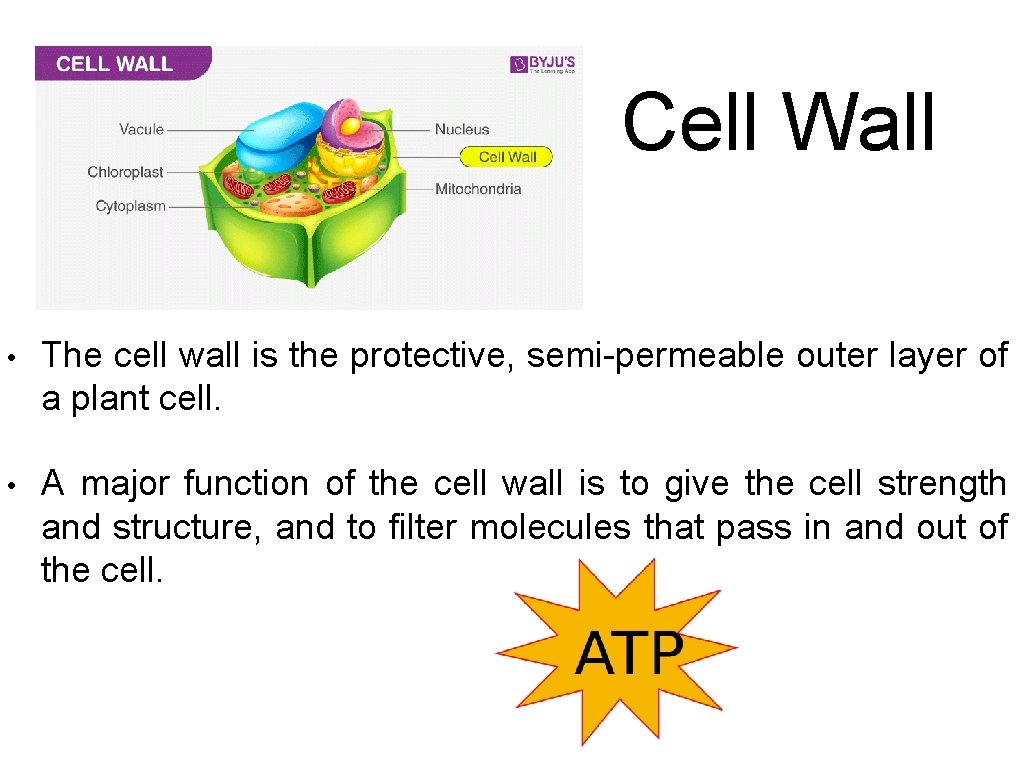 CELL WALL

BYJU'S
The Learning App

Vacule
Chloroplast
Cytoplasm
Nucleus
Cell Wall
Mitochondria

Cell Wall

• The cell wall is the protective, semi-permeable outer layer of a plant cell.

• A major function of the cell wall is to give the cell strength and structure, and to filter molecules that pass in and out of the cell.

ATP